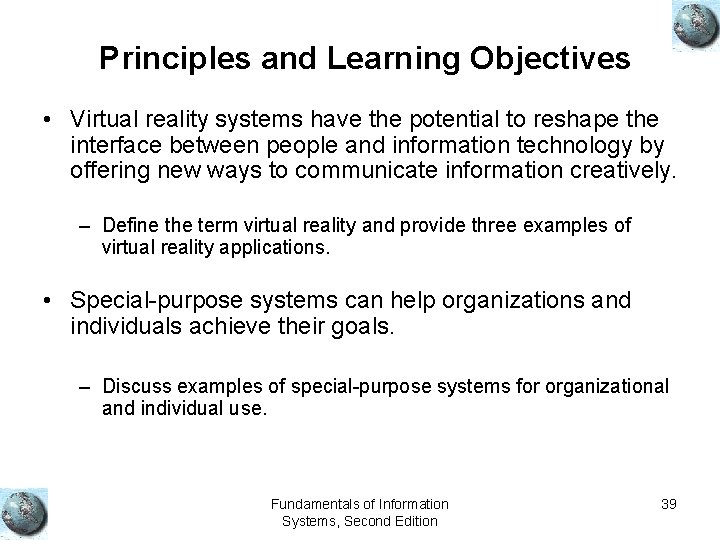 Principles and Learning Objectives

• Virtual reality systems have the potential to reshape the interface between people and information technology by offering new ways to communicate information creatively.

– Define the term virtual reality and provide three examples of virtual reality applications.

• Special-purpose systems can help organizations and individuals achieve their goals.

– Discuss examples of special-purpose systems for organizational and individual use.

Fundamentals of Information Systems, Second Edition

39